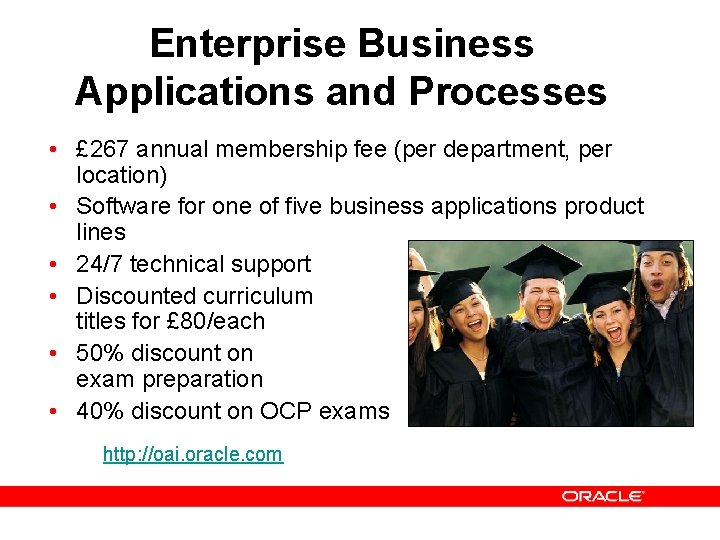 Enterprise Business Applications and Processes

• £267 annual membership fee (per department, per location)
• Software for one of five business applications product lines
• 24/7 technical support
• Discounted curriculum titles for £80/each
• 50% discount on exam preparation
• 40% discount on OCP exams

http://oai.oracle.com

ORACLE